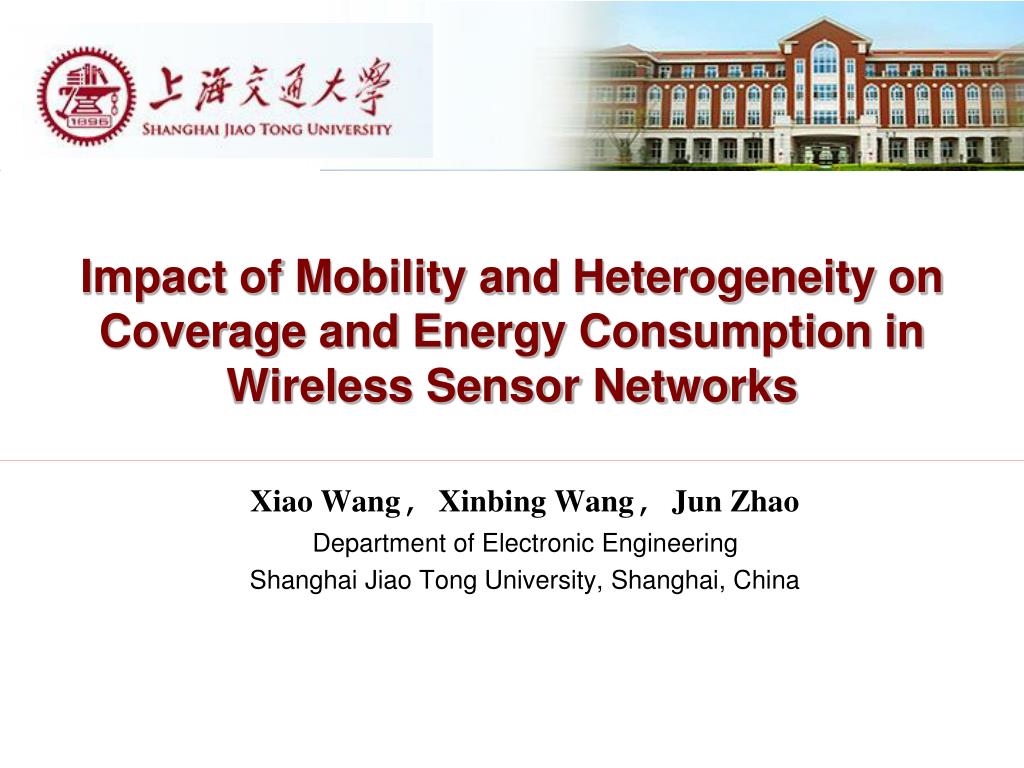 1896

上海交通大學

SHANGHAI JIAO TONG UNIVERSITY

Impact of Mobility and Heterogeneity on Coverage and Energy Consumption in Wireless Sensor Networks

Xiao Wang， Xinbing Wang， Jun Zhao

Department of Electronic Engineering

Shanghai Jiao Tong University, Shanghai, China